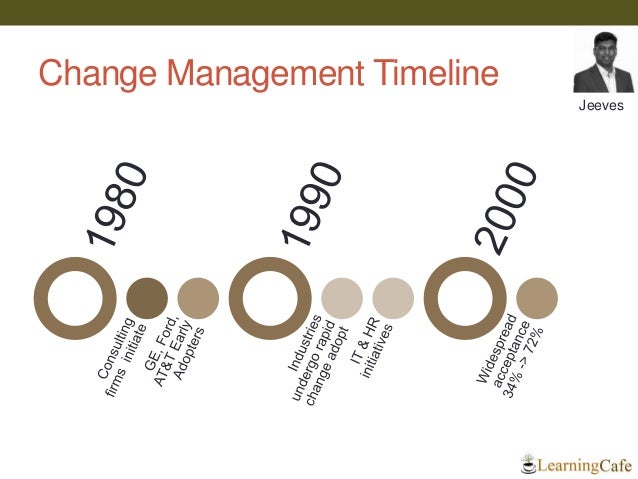 Change Management Timeline

Jeeves

1980

Consulting firms initiate

GE, Ford, AT&T Early Adopters

1990

Industries undergo rapid change adopt

IT & HR initiatives

2000

Widespread acceptance 34% -> 72%

LearningCafe